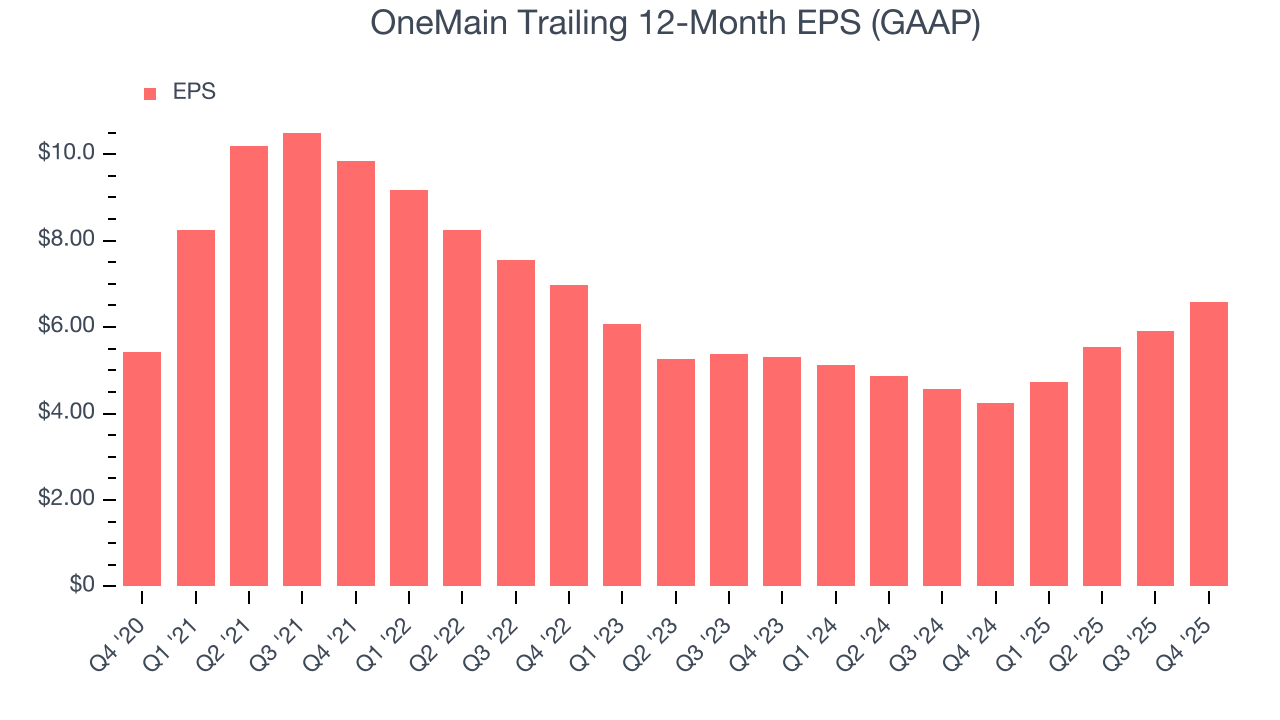 OneMain Trailing 12-Month EPS (GAAP)

EPS

$10.0
$8.00
$6.00
$4.00
$2.00
$0

Q4 '20
Q1 '21
Q2 '21
Q3 '21
Q4 '21
Q1 '22
Q2 '22
Q3 '22
Q4 '22
Q1 '23
Q2 '23
Q3 '23
Q4 '23
Q1 '24
Q2 '24
Q3 '24
Q4 '24
Q1 '25
Q2 '25
Q3 '25
Q4 '25